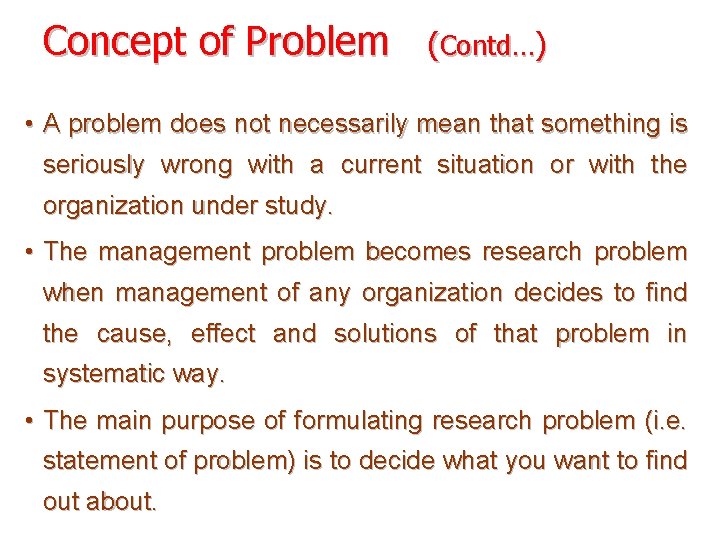 Concept of Problem (Contd…)

• A problem does not necessarily mean that something is seriously wrong with a current situation or with the organization under study.

• The management problem becomes research problem when management of any organization decides to find the cause, effect and solutions of that problem in systematic way.

• The main purpose of formulating research problem (i.e. statement of problem) is to decide what you want to find out about.